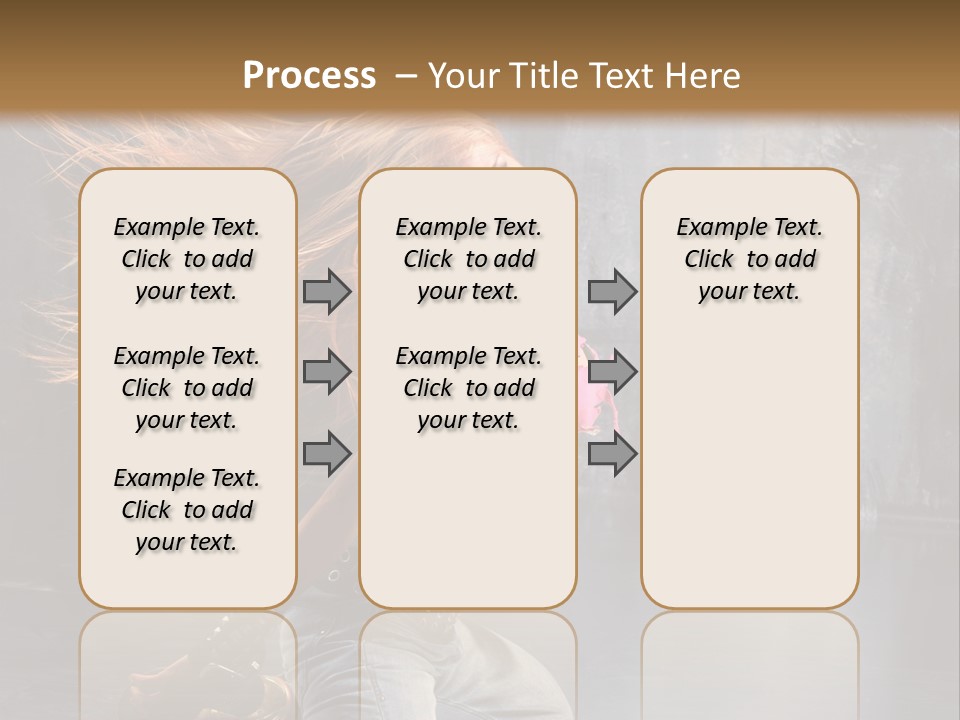 Process – Your Title Text Here

Example Text. Click to add your text.

Example Text. Click to add your text.

Example Text. Click to add your text.

Example Text. Click to add your text.

Example Text. Click to add your text.

Example Text. Click to add your text.